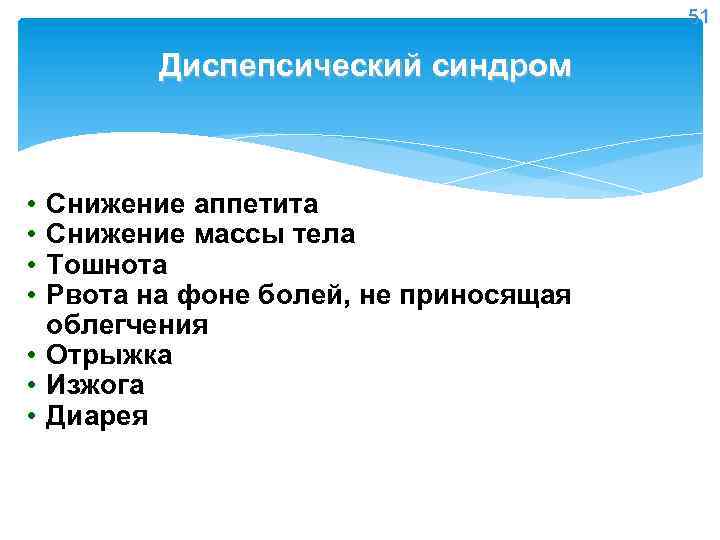 51

Диспепсический синдром

• Снижение аппетита
• Снижение массы тела
• Тошнота
• Рвота на фоне болей, не приносящая облегчения
• Отрыжка
• Изжога
• Диарея